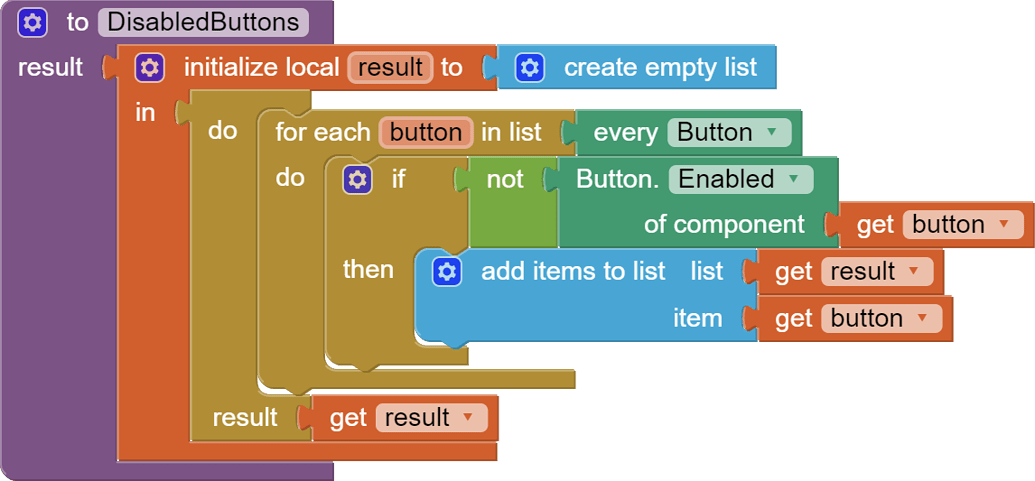 to DisabledButtons
result
initialize local result to
create empty list
in
do
for each button in list
every Button
do
if
not
Button. Enabled
of component
get button
then
add items to list list
get result
item
get button
result
get result